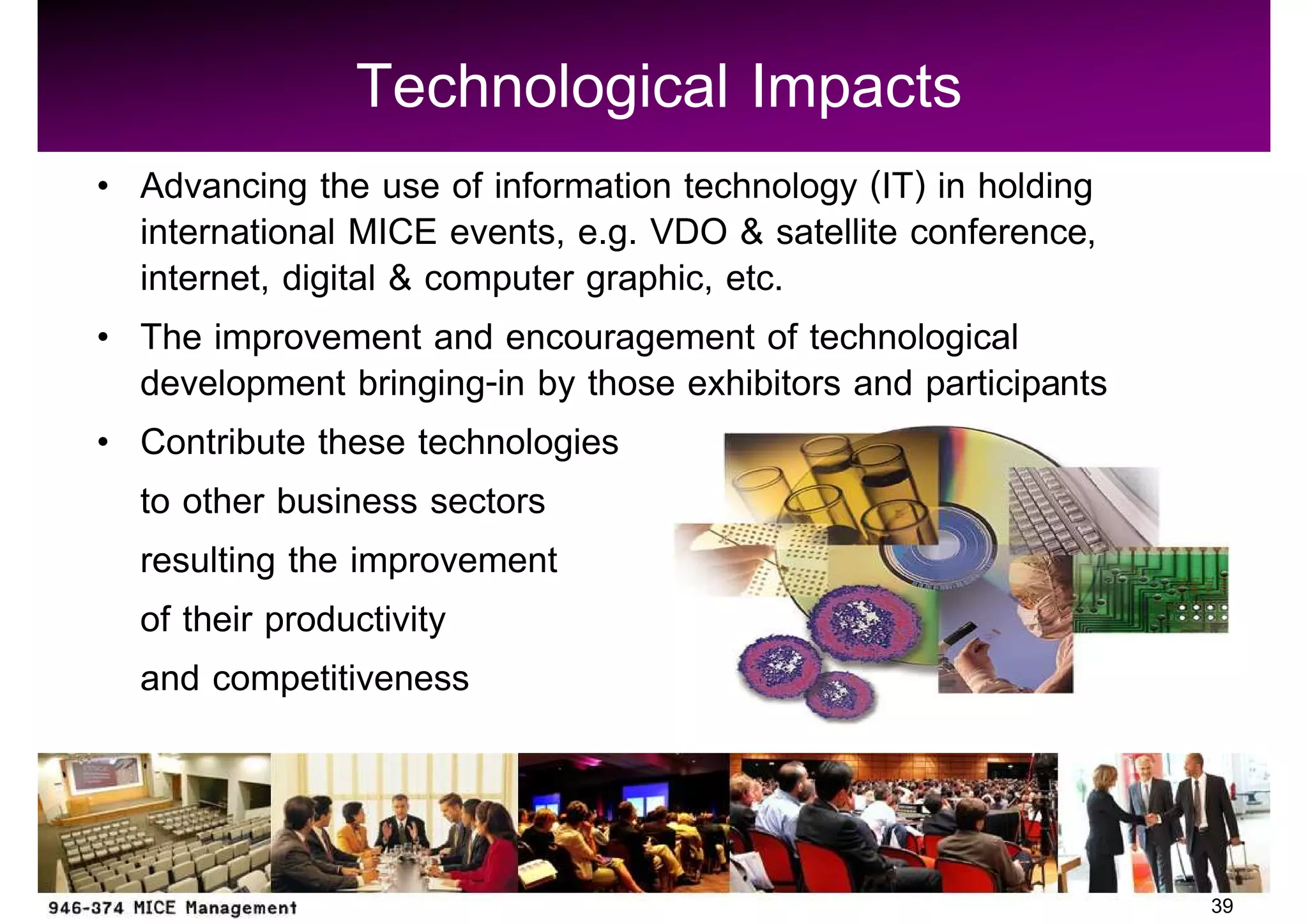 Technological Impacts

• Advancing the use of information technology (IT) in holding international MICE events, e.g. VDO & satellite conference, internet, digital & computer graphic, etc.

• The improvement and encouragement of technological development bringing-in by those exhibitors and participants

• Contribute these technologies to other business sectors resulting the improvement of their productivity and competitiveness

946-374 MICE Management

39